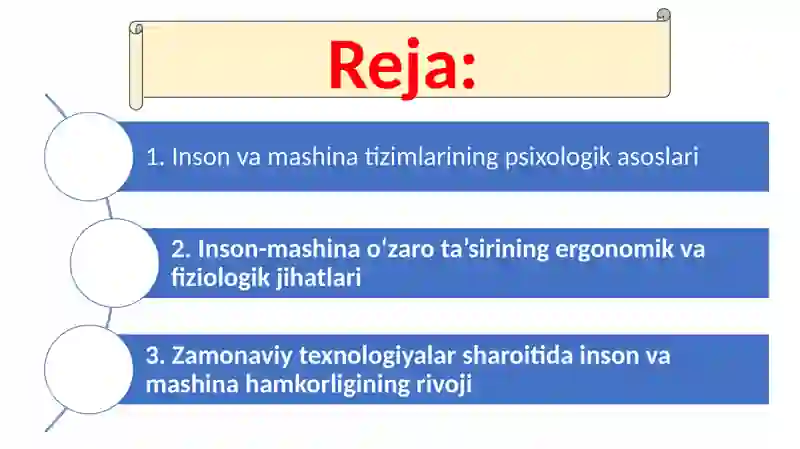 Reja:

1. Inson va mashina tizimlarining psixologik asoslari

2. Inson-mashina o'zaro ta'sirining ergonomik va fiziologik jihatlari

3. Zamonaviy texnologiyalar sharoitida inson va mashina hamkorligining rivoji